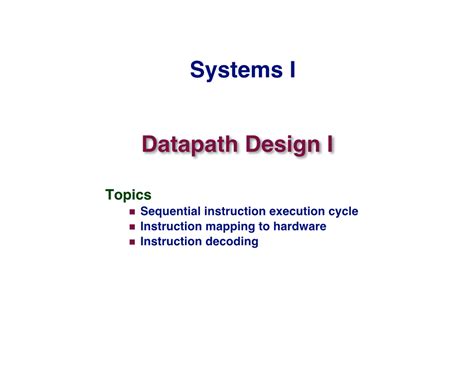 Systems I

Datapath Design I

Topics

- Sequential instruction execution cycle
- Instruction mapping to hardware
- Instruction decoding